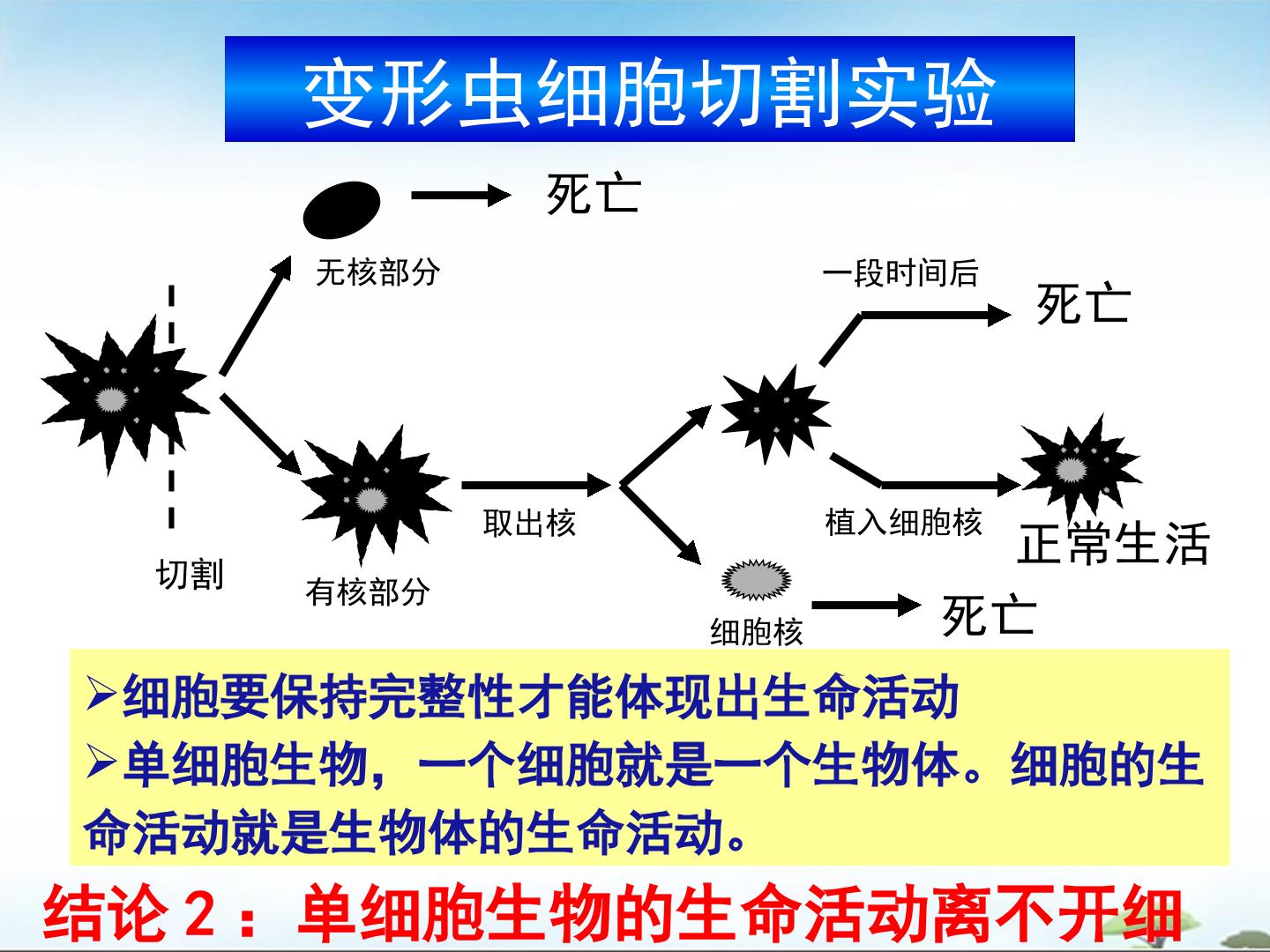 变形虫细胞切割实验

死亡

无核部分

一段时间后

死亡

切割

有核部分

取出核

植入细胞核

正常生活

细胞核

死亡

➢细胞要保持完整性才能体现出生命活动

➢单细胞生物，一个细胞就是一个生物体。细胞的生命活动就是生物体的生命活动。

结论2：单细胞生物的生命活动离不开细